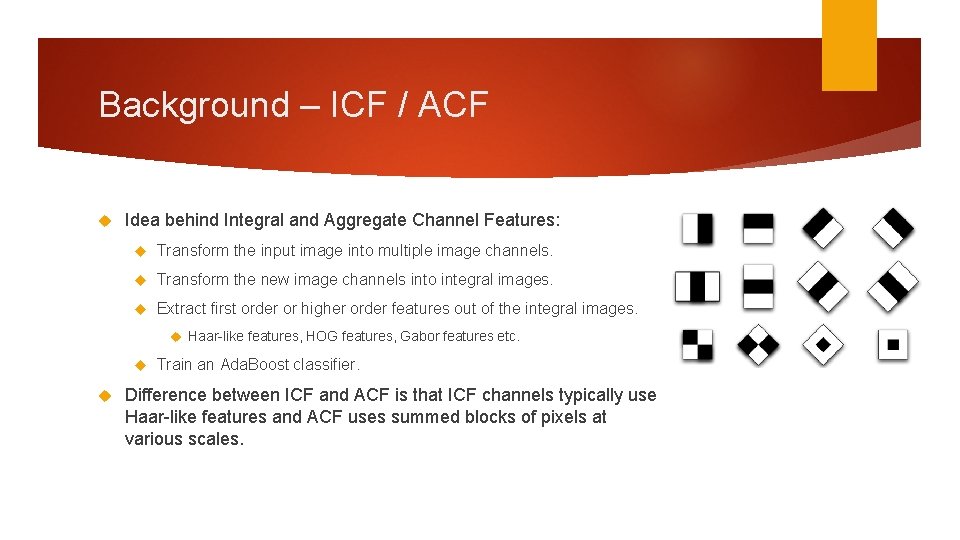 Background – ICF / ACF

Idea behind Integral and Aggregate Channel Features:

Transform the input image into multiple image channels.

Transform the new image channels into integral images.

Extract first order or higher order features out of the integral images.

Haar-like features, HOG features, Gabor features etc.

Train an AdaBoost classifier.

Difference between ICF and ACF is that ICF channels typically use Haar-like features and ACF uses summed blocks of pixels at various scales.